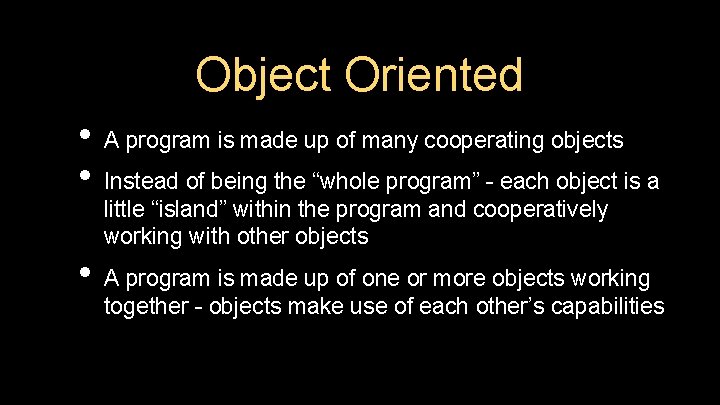 Object Oriented

• A program is made up of many cooperating objects

• Instead of being the “whole program” - each object is a little “island” within the program and cooperatively working with other objects

• A program is made up of one or more objects working together - objects make use of each other’s capabilities